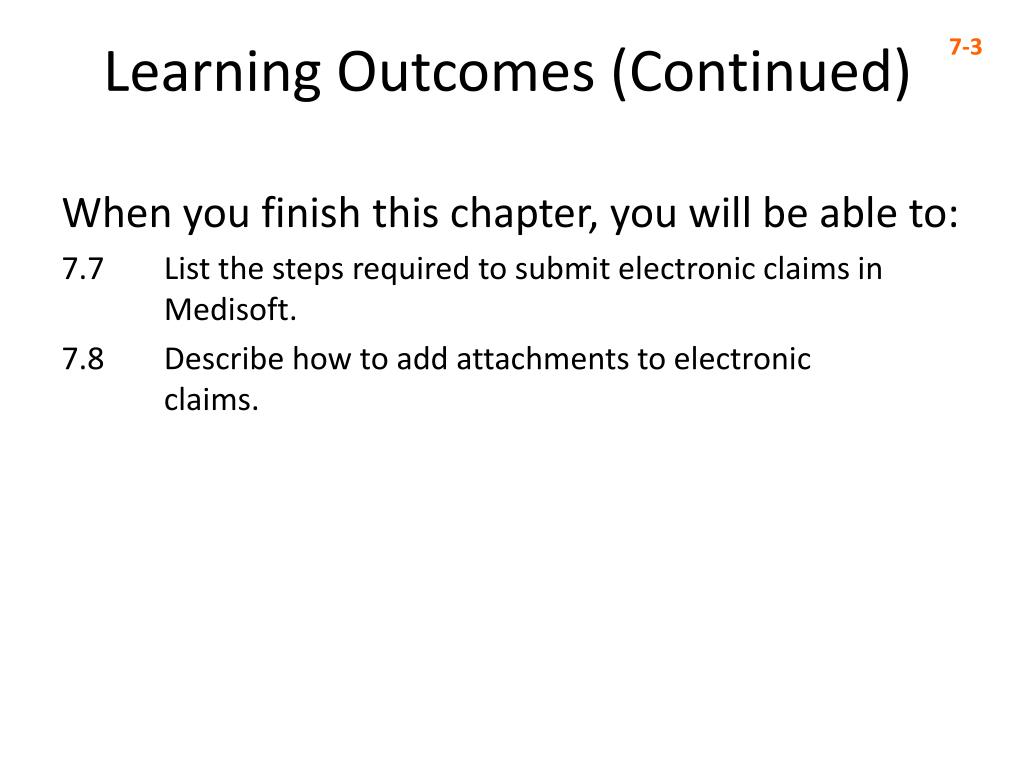 Learning Outcomes (Continued)

7-3

When you finish this chapter, you will be able to:

7.7 List the steps required to submit electronic claims in Medisoft.

7.8 Describe how to add attachments to electronic claims.